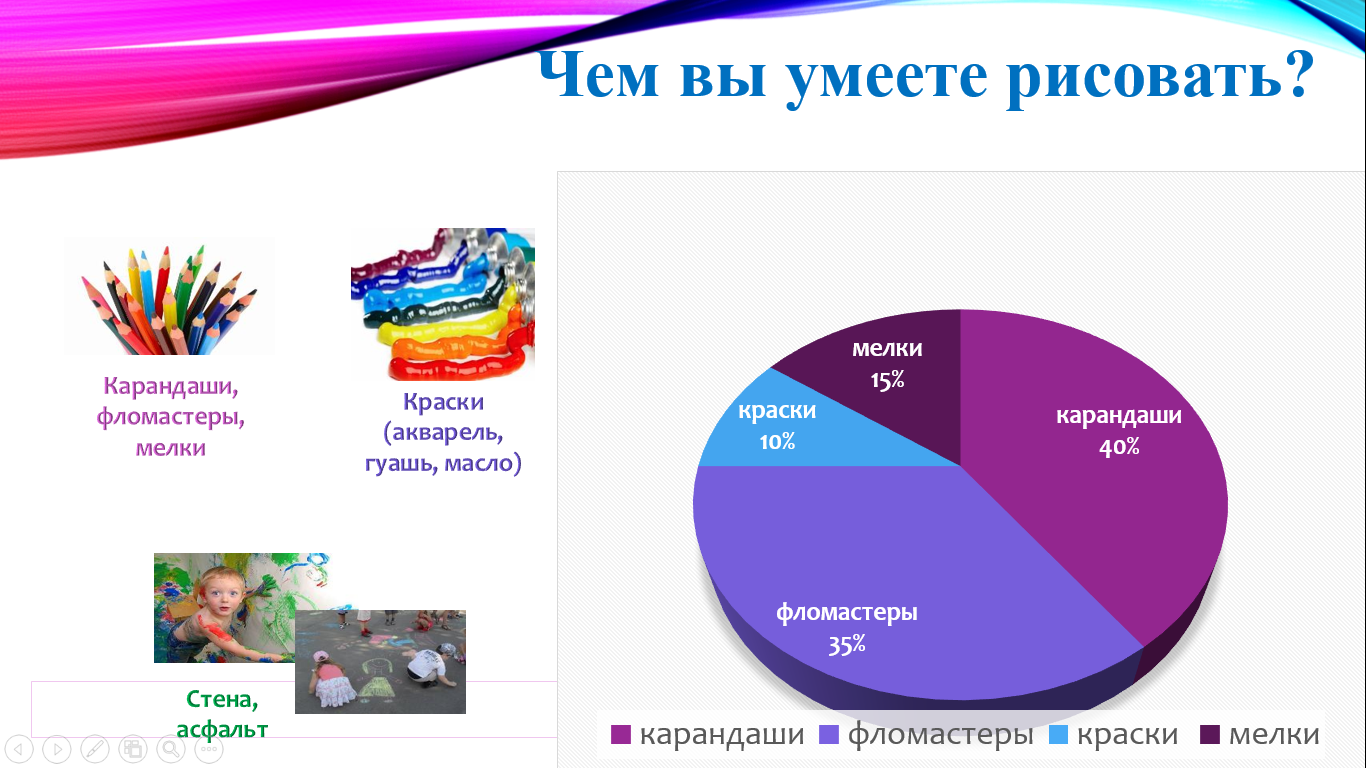 Чем вы умеете рисовать?

Карандаши, фломастеры, мелки

Краски (акварель, гуашь, масло)

Стена, асфальт

мелки
15%

краски
10%

карандаши
40%

фломастеры
35%

карандаши фломастеры краски мелки